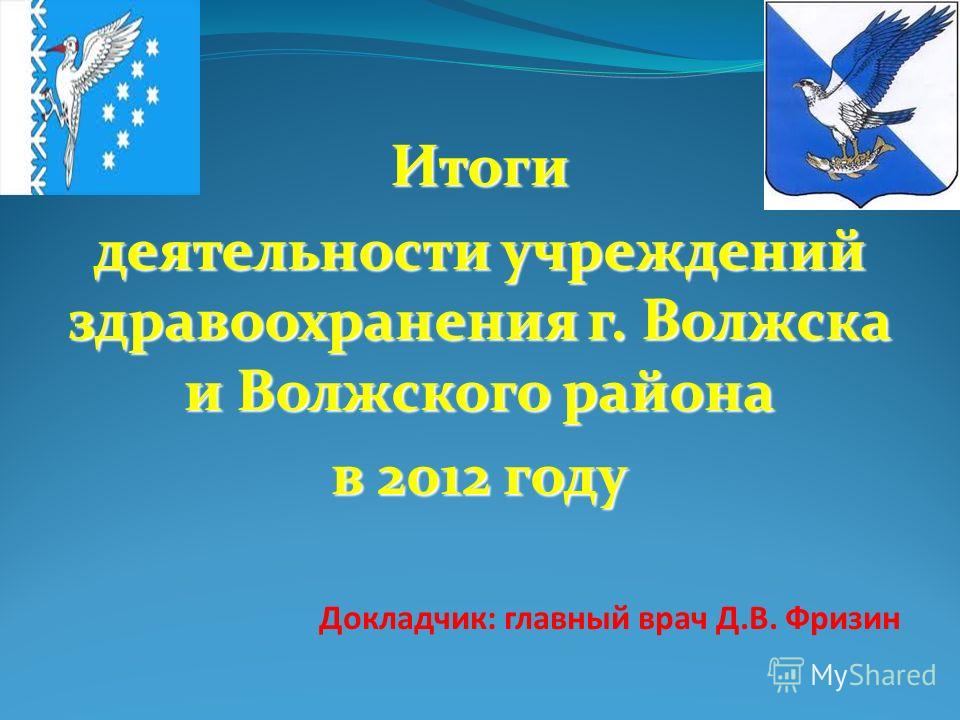 Итоги
деятельности учреждений здравоохранения г. Волжска и Волжского района
в 2012 году

Докладчик: главный врач Д.В. Фризин

MyShared